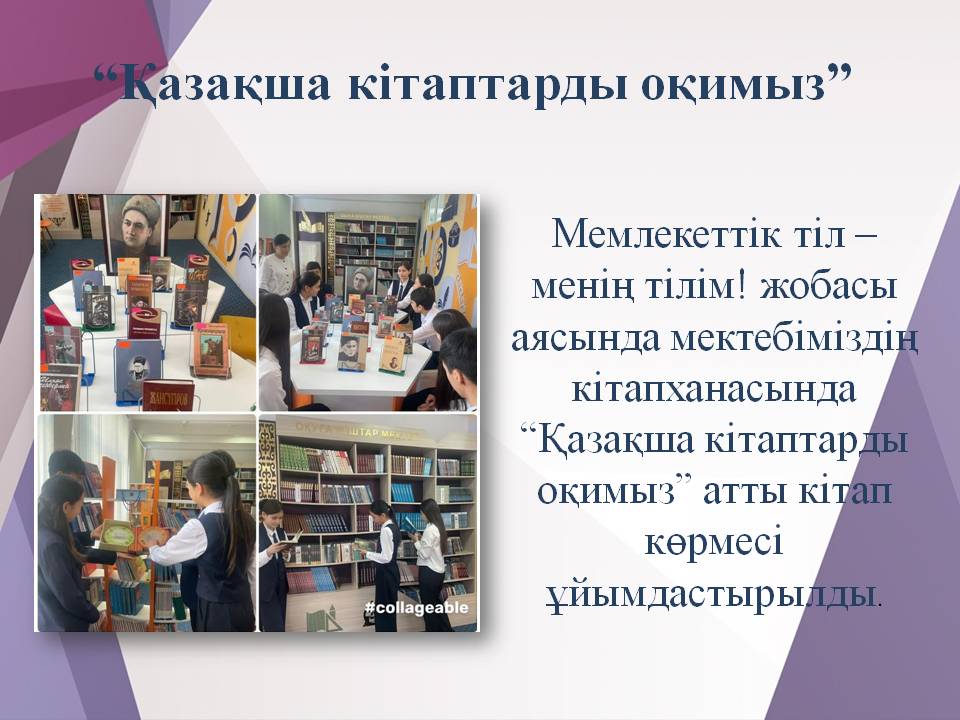 “Қазақша кітаптарды оқимыз”

Мемлекеттік тіл – менің тілім! жобасы аясында мектебіміздің кітапханасында “Қазақша кітаптарды оқимыз” атты кітап көрмесі ұйымдастырылды.

#collageable